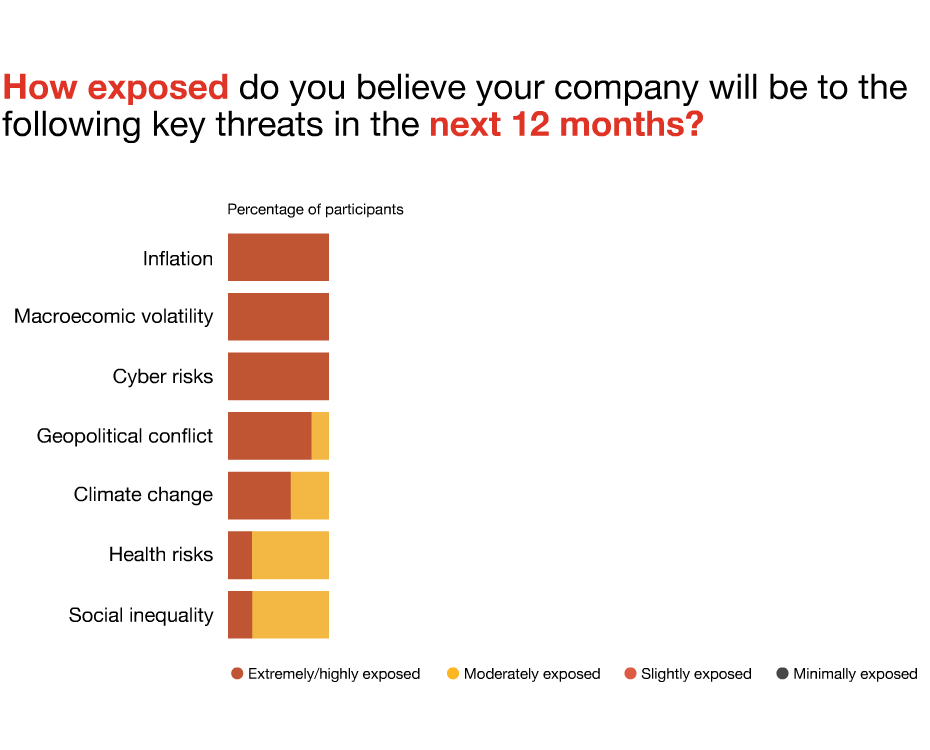 How exposed do you believe your company will be to the following key threats in the next 12 months?

Percentage of participants

Inflation

Macroecomic volatility

Cyber risks

Geopolitical conflict

Climate change

Health risks

Social inequality

Extremely/highly exposed
Moderately exposed
Slightly exposed
Minimally exposed